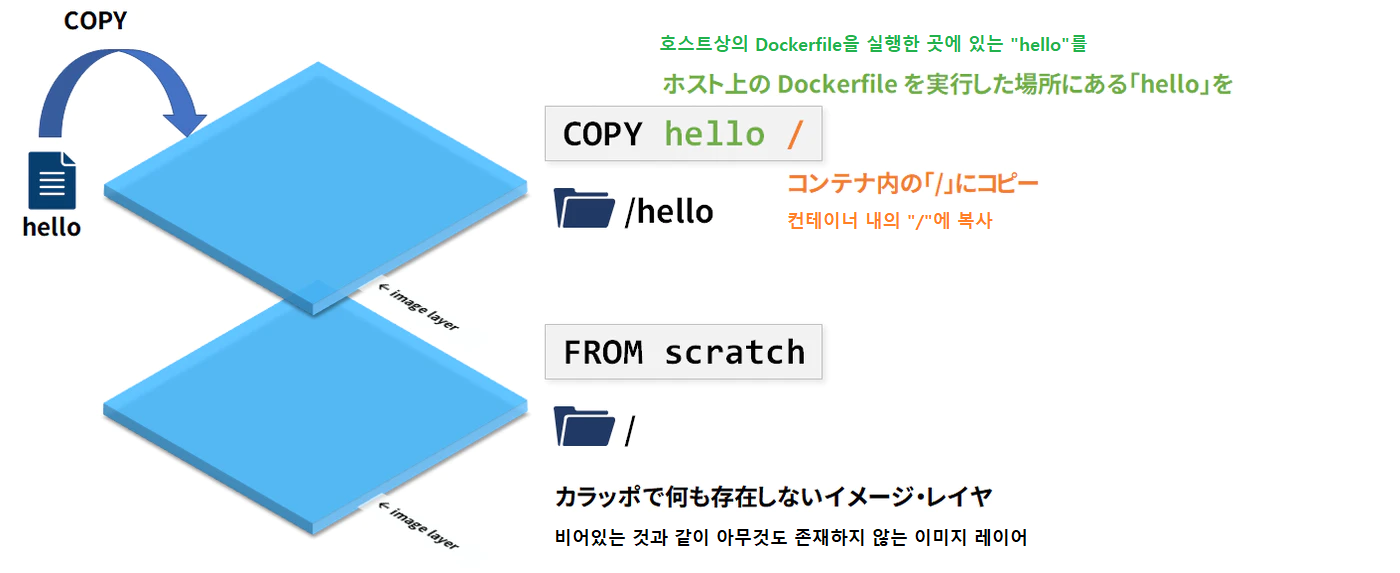 COPY

hello

호스트상의 Dockerfile을 실행한 곳에 있는 "hello"를

ホスト上の Dockerfile を実行した場所にある「hello」を

COPY hello /

/hello

コンテナ内の「/」にコピー

컨테이너 내의 "/"에 복사

← image layer

FROM scratch

/

カラッポで何も存在しないイメージ・レイヤ

비어있는 것과 같이 아무것도 존재하지 않는 이미지 레이어

← image layer